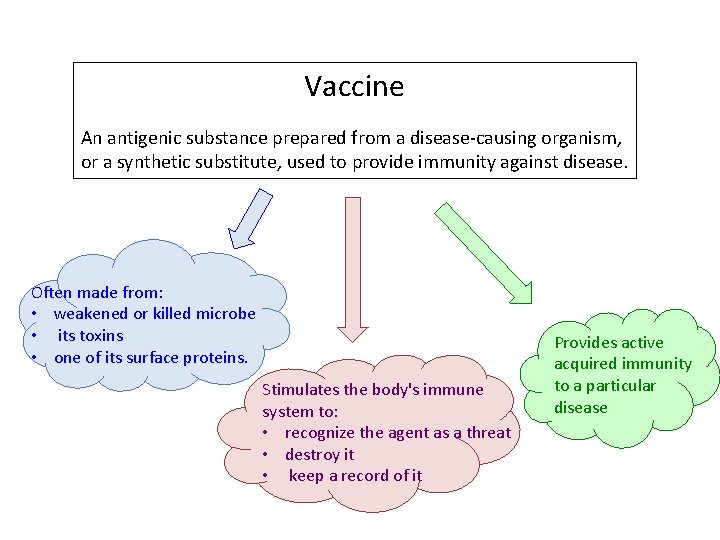 Vaccine

An antigenic substance prepared from a disease-causing organism, or a synthetic substitute, used to provide immunity against disease.

Often made from:
• weakened or killed microbe
• its toxins
• one of its surface proteins.

Stimulates the body's immune system to:
• recognize the agent as a threat
• destroy it
• keep a record of it

Provides active acquired immunity to a particular disease